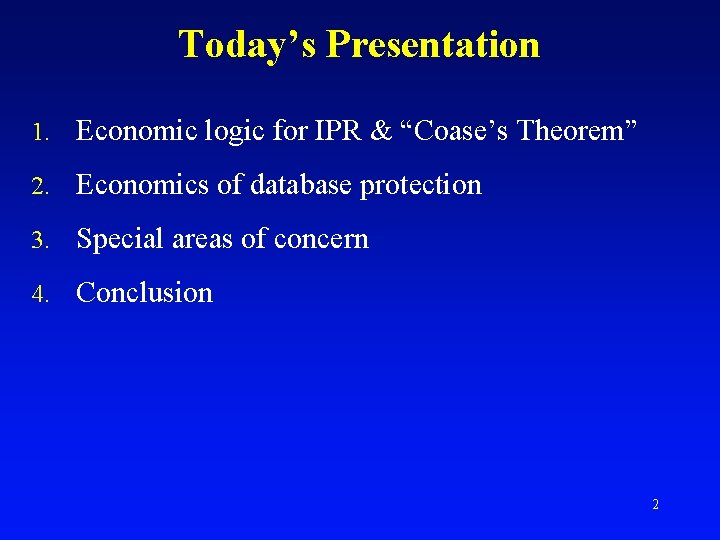 Today's Presentation

1. Economic logic for IPR & "Coase's Theorem"
2. Economics of database protection
3. Special areas of concern
4. Conclusion

2